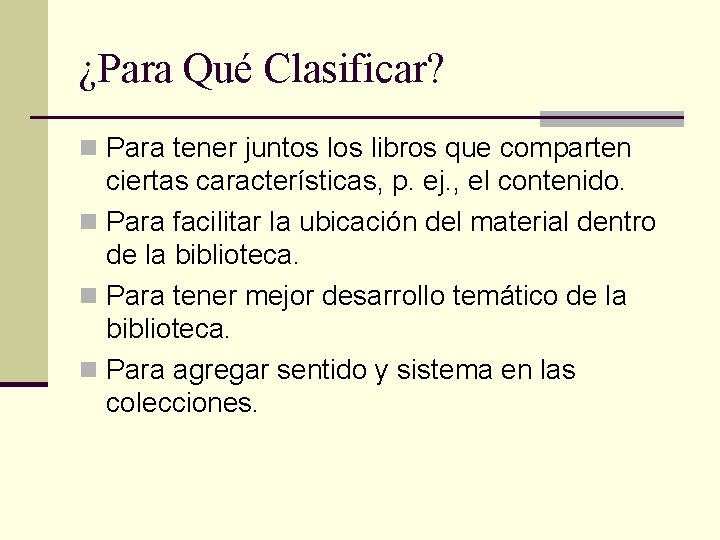 ¿Para Qué Clasificar?

Para tener juntos los libros que comparten ciertas características, p. ej., el contenido.

Para facilitar la ubicación del material dentro de la biblioteca.

Para tener mejor desarrollo temático de la biblioteca.

Para agregar sentido y sistema en las colecciones.